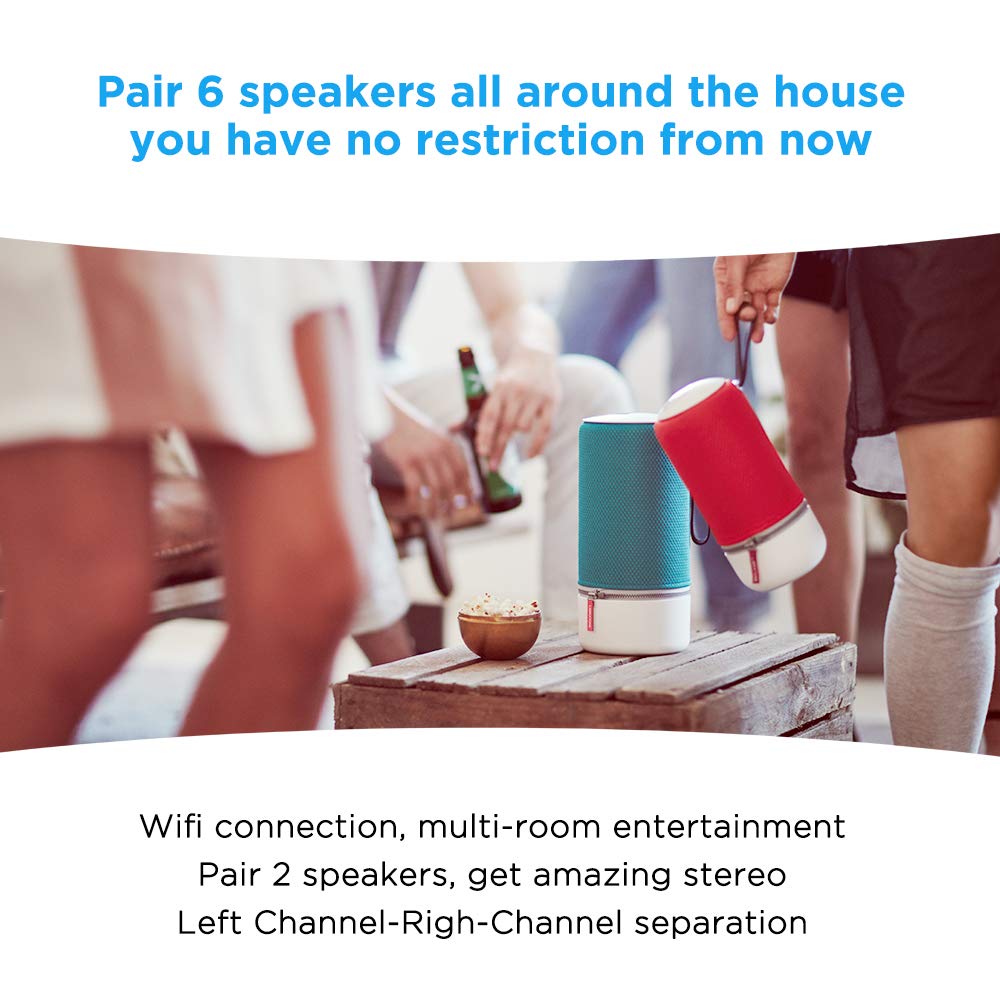 Pair 6 speakers all around the house you have no restriction from now

Wifi connection, multi-room entertainment
Pair 2 speakers, get amazing stereo
Left Channel-Righ-Channel separation